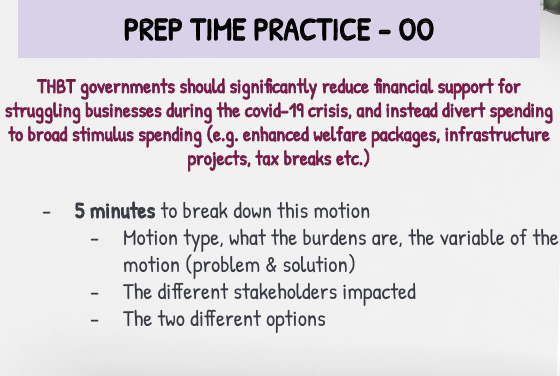 PREP TIME PRACTICE - OO

THBT governments should significantly reduce financial support for struggling businesses during the covid-19 crisis, and instead divert spending to broad stimulus spending (e.g. enhanced welfare packages, infrastructure projects, tax breaks etc.)

- **5 minutes** to break down this motion
  - Motion type, what the burdens are, the variable of the motion (problem & solution)
  - The different stakeholders impacted
  - The two different options